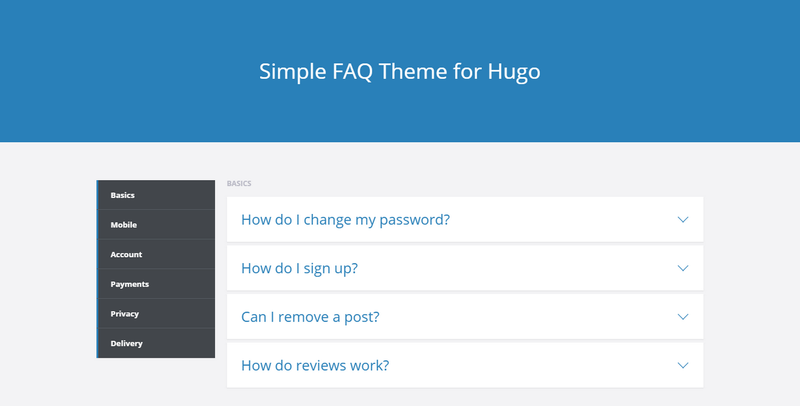 Simple FAQ Theme for Hugo

Basics
Mobile
Account
Payments
Privacy
Delivery

BASICS

How do I change my password?

How do I sign up?

Can I remove a post?

How do reviews work?